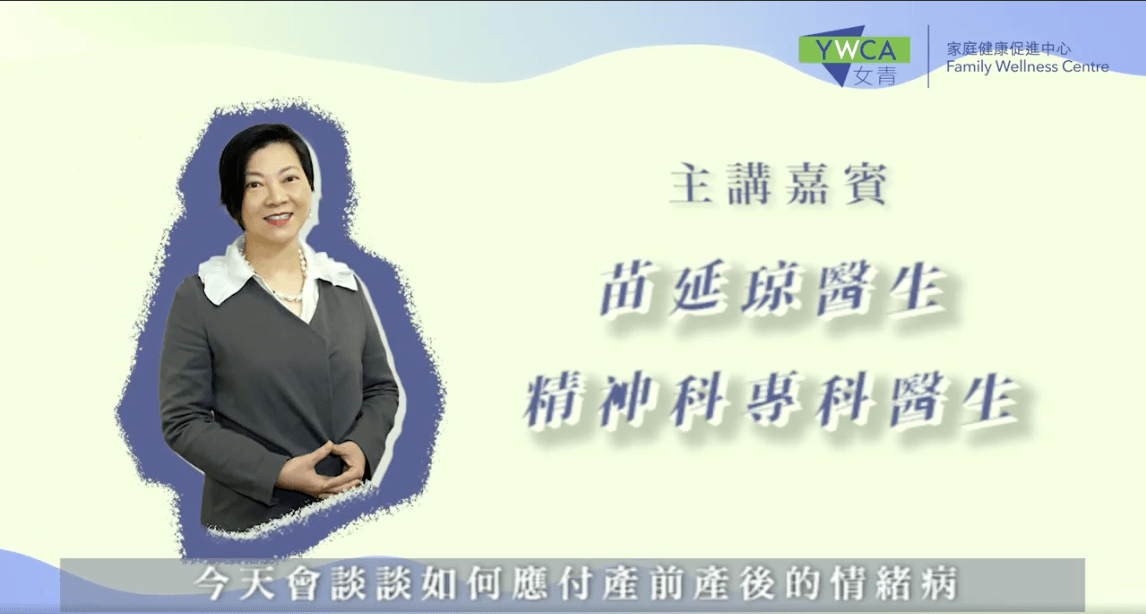 YWCA 女青
家庭健康促進中心
Family Wellness Centre

主講嘉賓

苗延琼醫生
精神科專科醫生

今天會談談如何應付產前產後的情緒病